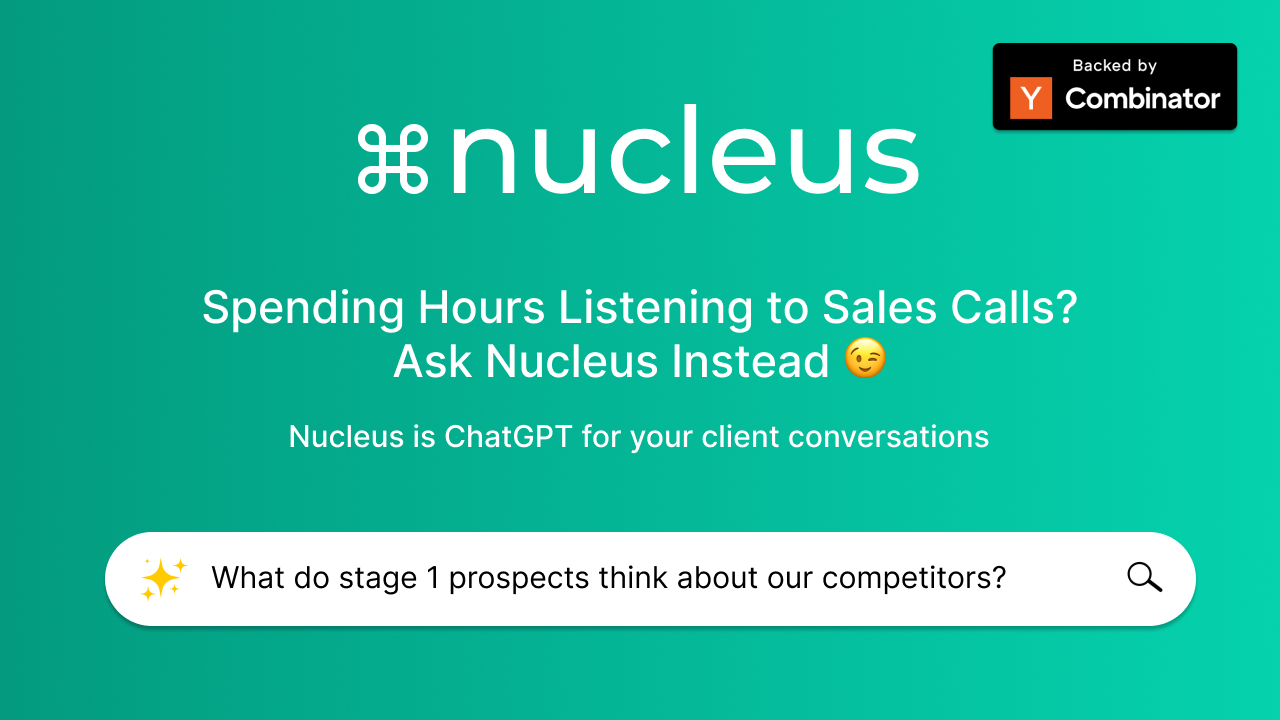 Backed by
Y Combinator

⌘nucleus

Spending Hours Listening to Sales Calls?
Ask Nucleus Instead 😉

Nucleus is ChatGPT for your client conversations

✨ What do stage 1 prospects think about our competitors?